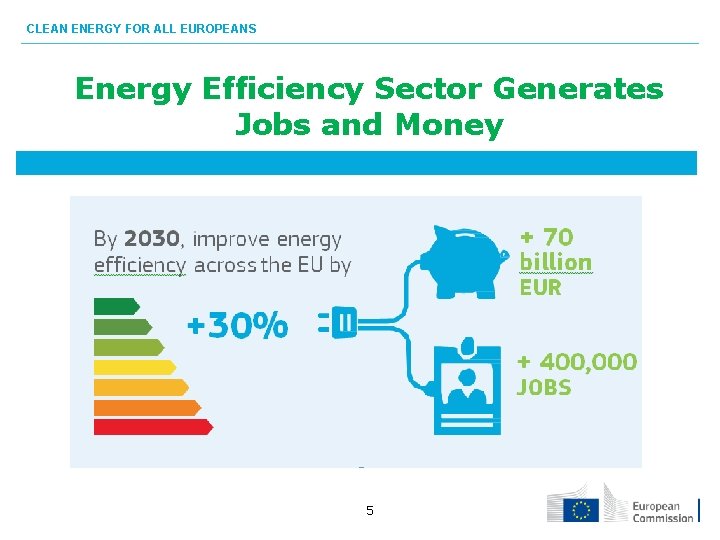 CLEAN ENERGY FOR ALL EUROPEANS

Energy Efficiency Sector Generates Jobs and Money

By 2030, improve energy efficiency across the EU by

+30%

+ 70 billion EUR

+ 400,000 JOBS

5

European Commission